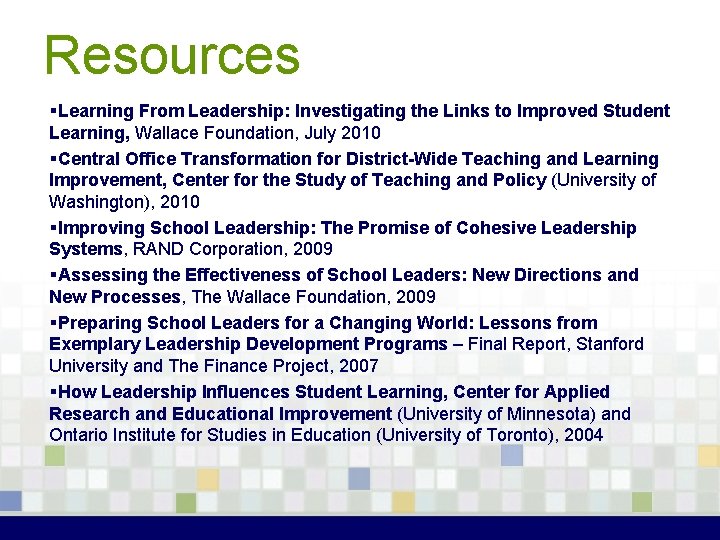 Resources

▪Learning From Leadership: Investigating the Links to Improved Student Learning, Wallace Foundation, July 2010

▪Central Office Transformation for District-Wide Teaching and Learning Improvement, Center for the Study of Teaching and Policy (University of Washington), 2010

▪Improving School Leadership: The Promise of Cohesive Leadership Systems, RAND Corporation, 2009

▪Assessing the Effectiveness of School Leaders: New Directions and New Processes, The Wallace Foundation, 2009

▪Preparing School Leaders for a Changing World: Lessons from Exemplary Leadership Development Programs – Final Report, Stanford University and The Finance Project, 2007

▪How Leadership Influences Student Learning, Center for Applied Research and Educational Improvement (University of Minnesota) and Ontario Institute for Studies in Education (University of Toronto), 2004